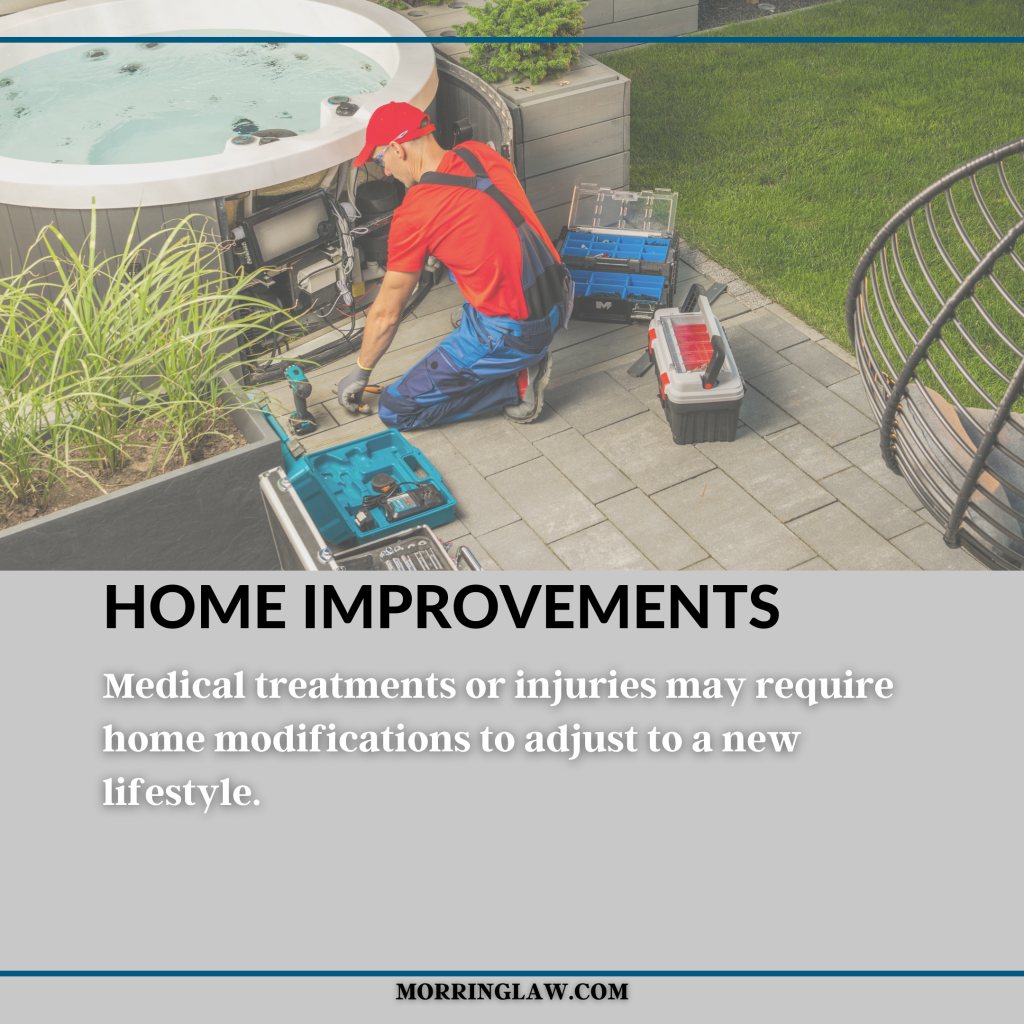 HOME IMPROVEMENTS

Medical treatments or injuries may require home modifications to adjust to a new lifestyle.

MORRINGLAW.COM